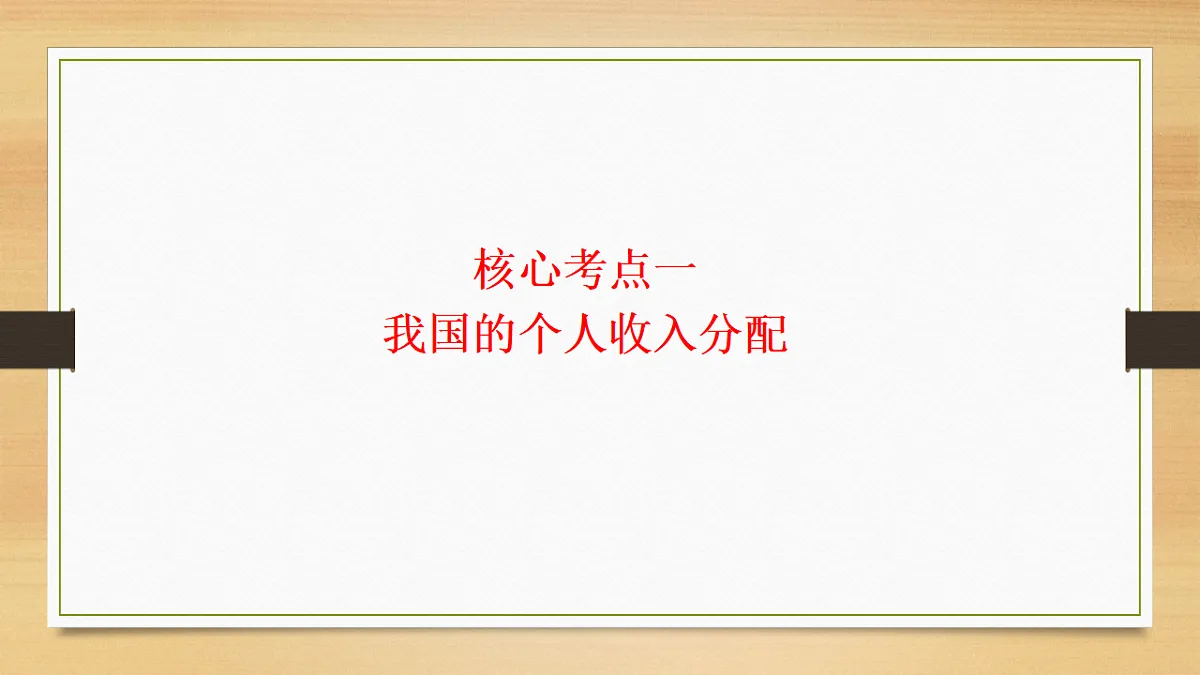 核心考点一
我国的个人收入分配